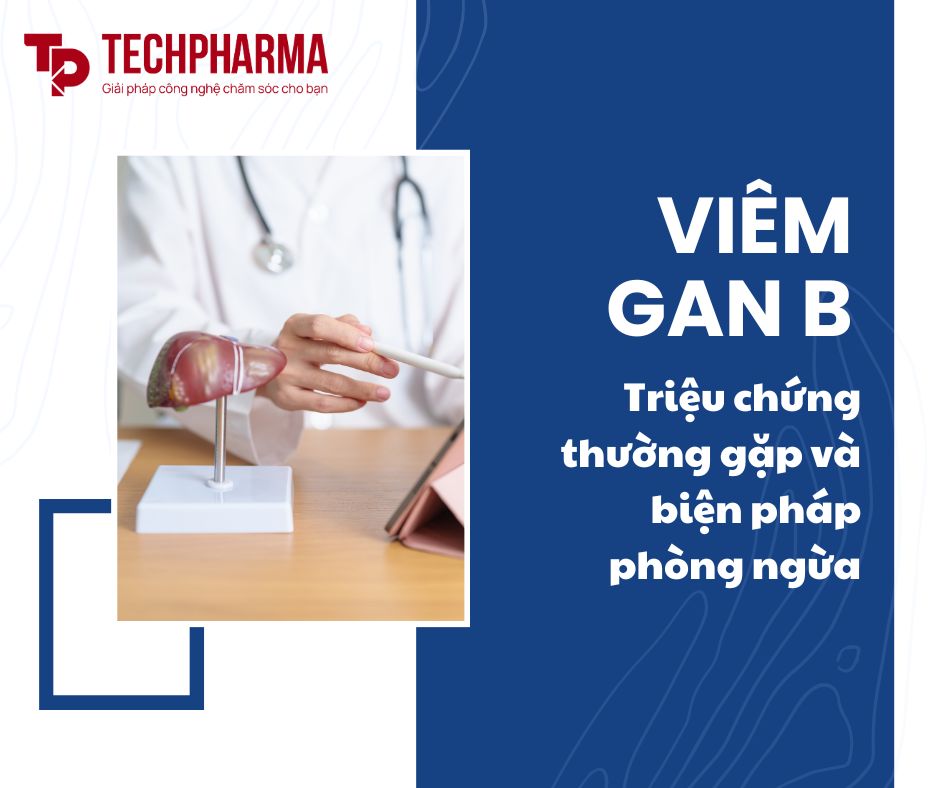 TP TECHPHARMA
Giải pháp công nghệ chăm sóc cho bạn

VIÊM GAN B

Triệu chứng thường gặp và biện pháp phòng ngừa